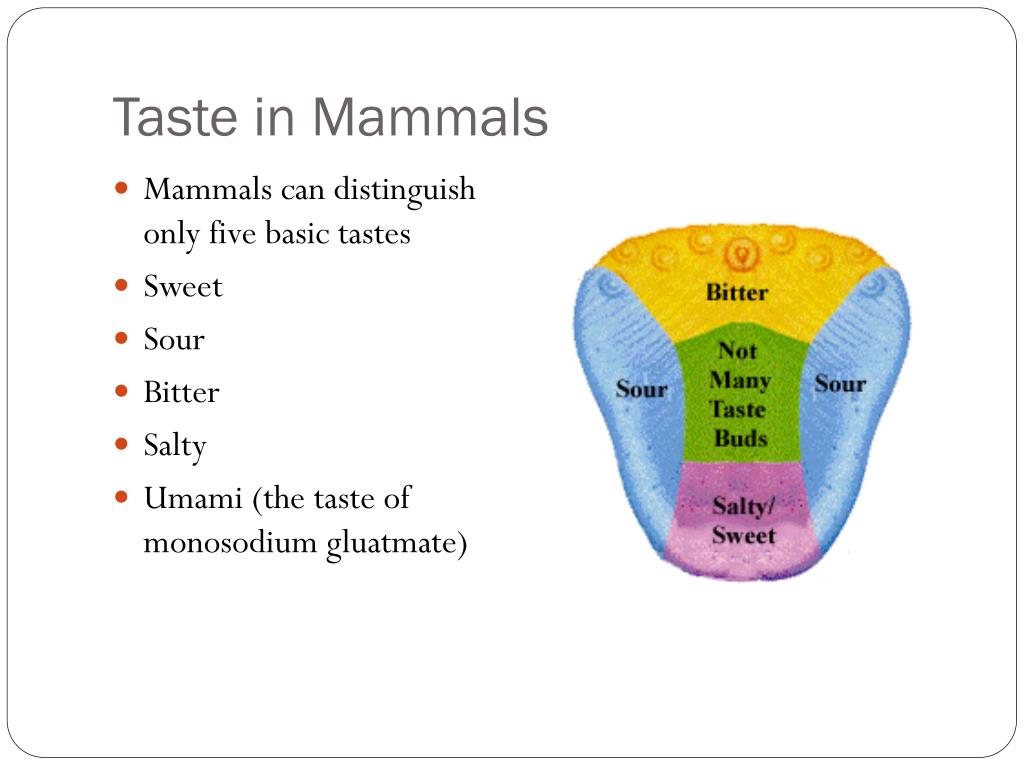 Taste in Mammals

- Mammals can distinguish only five basic tastes
- Sweet
- Sour
- Bitter
- Salty
- Umami (the taste of monosodium gluatmate)

Bitter

Sour

Not Many Taste Buds

Sour

Salty/ Sweet